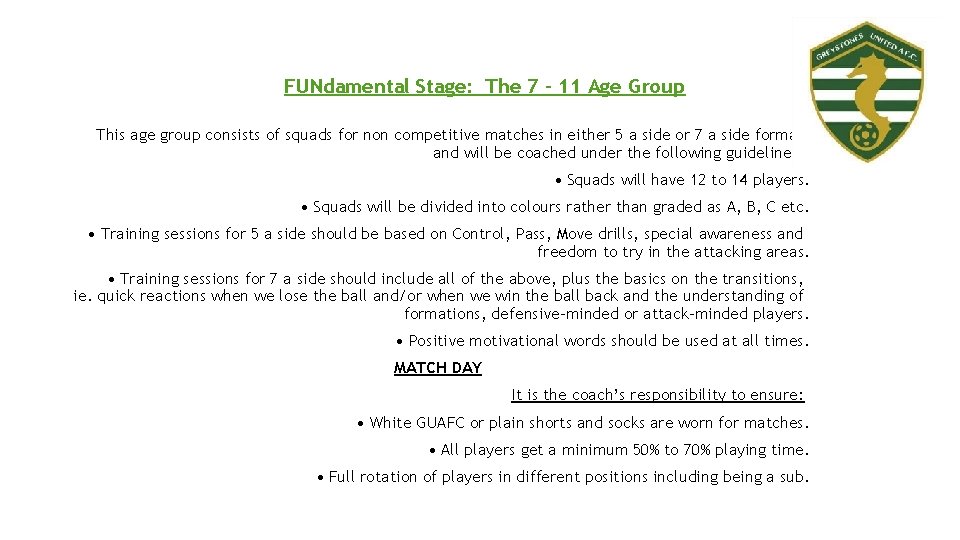 GREYSTONES UNITED A.F.C.

FUNdamental Stage: The 7 – 11 Age Group

This age group consists of squads for non competitive matches in either 5 a side or 7 a side forma and will be coached under the following guideline

• Squads will have 12 to 14 players.

• Squads will be divided into colours rather than graded as A, B, C etc.

• Training sessions for 5 a side should be based on Control, Pass, Move drills, special awareness and freedom to try in the attacking areas.

• Training sessions for 7 a side should include all of the above, plus the basics on the transitions, ie. quick reactions when we lose the ball and/or when we win the ball back and the understanding of formations, defensive-minded or attack-minded players.

• Positive motivational words should be used at all times.

MATCH DAY

It is the coach's responsibility to ensure:

• White GUAFC or plain shorts and socks are worn for matches.

• All players get a minimum 50% to 70% playing time.

• Full rotation of players in different positions including being a sub.